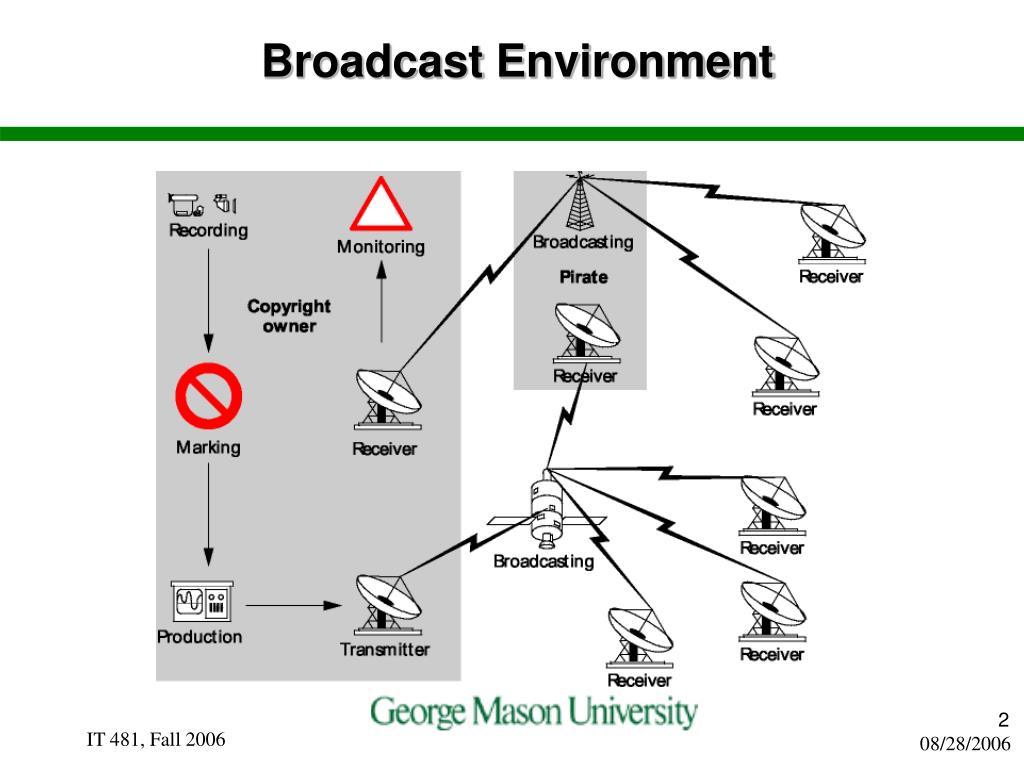 Broadcast Environment

Recording

Monitoring

Copyright owner

Marking

Receiver

Production

Transmitter

Broadcasting

Pirate

Receiver

Receiver

Receiver

Broadcasting

Receiver

Receiver

Receiver

George Mason University

IT 481, Fall 2006

2

08/28/2006